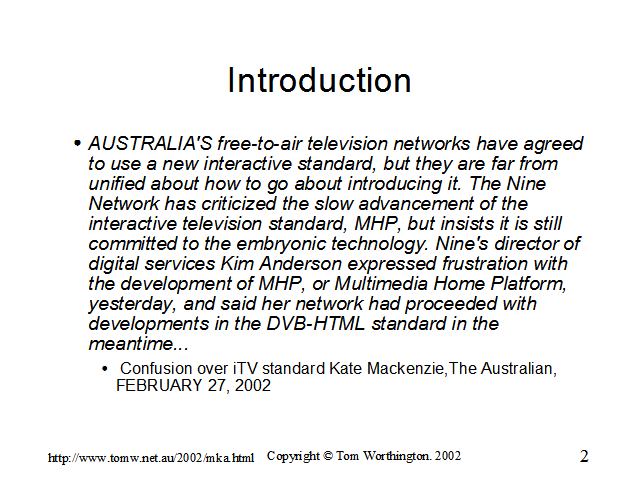 Introduction

• AUSTRALIA'S free-to-air television networks have agreed to use a new interactive standard, but they are far from unified about how to go about introducing it. The Nine Network has criticized the slow advancement of the interactive television standard, MHP, but insists it is still committed to the embryonic technology. Nine's director of digital services Kim Anderson expressed frustration with the development of MHP, or Multimedia Home Platform, yesterday, and said her network had proceeded with developments in the DVB-HTML standard in the meantime...

• Confusion over iTV standard Kate Mackenzie,The Australian, FEBRUARY 27, 2002

http://www.tomw.net.au/2002/mka.html Copyright © Tom Worthington. 2002 2